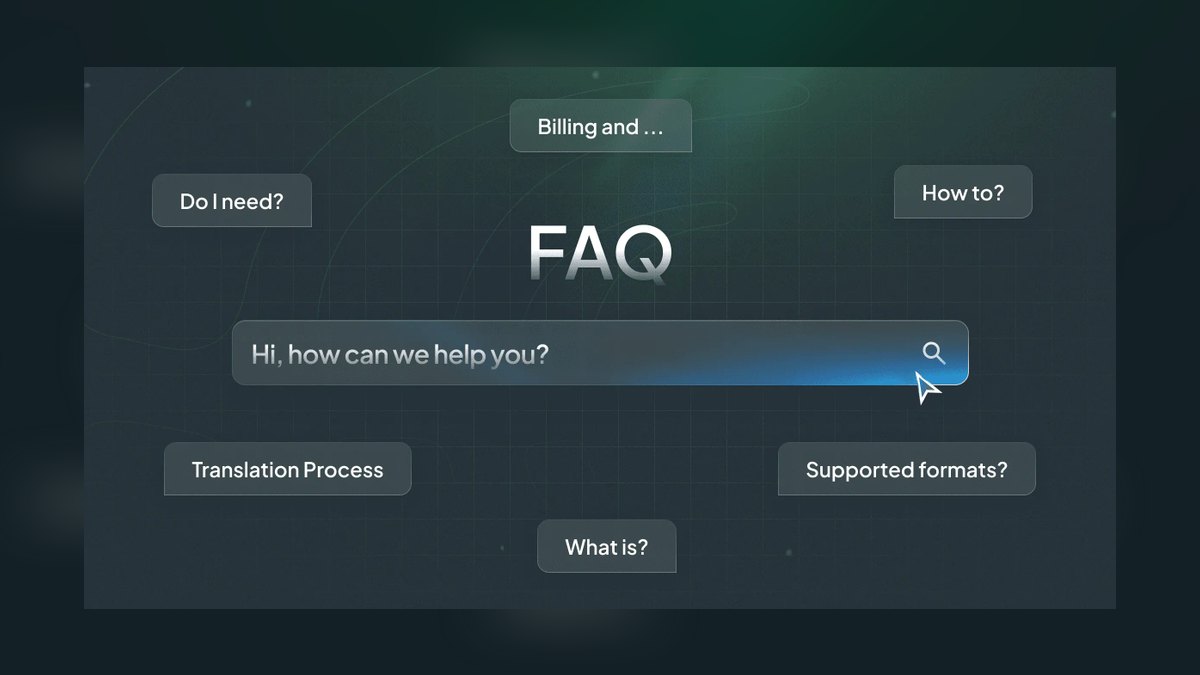 Billing and ...

Do I need?

How to?

FAQ

Hi, how can we help you?

Translation Process

Supported formats?

What is?